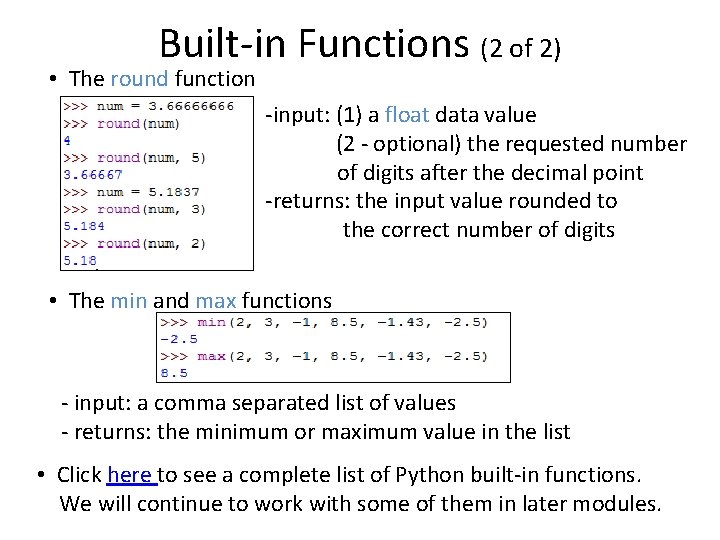 Built-in Functions (2 of 2)

• The round function

>>> num = 3.66666666
>>> round(num)
4
>>> round(num, 5)
3.66667
>>> num = 5.1837
>>> round(num, 3)
5.184
>>> round(num, 2)
5.18

-input: (1) a float data value
(2 - optional) the requested number of digits after the decimal point
-returns: the input value rounded to the correct number of digits

• The min and max functions

>>> min(2, 3, -1, 8.5, -1.43, -2.5)
-2.5
>>> max(2, 3, -1, 8.5, -1.43, -2.5)
8.5

- input: a comma separated list of values
- returns: the minimum or maximum value in the list

• Click here to see a complete list of Python built-in functions. We will continue to work with some of them in later modules.